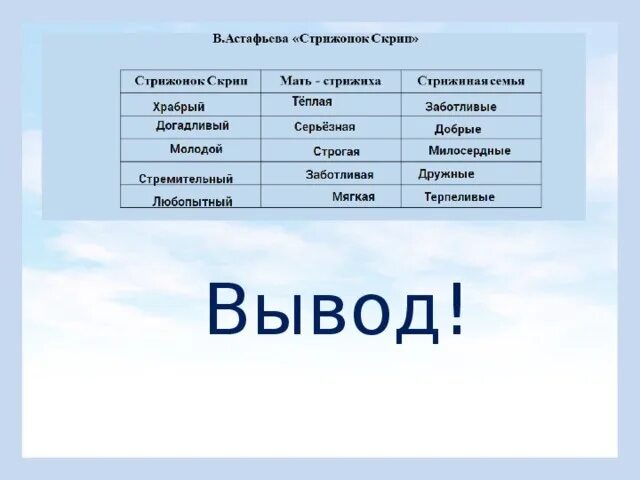 В.Астафьева «Стрижонок Скрип»

| Стрижонок Скрип | Мать - стрижиха | Стрижиная семья |
|---|---|---|
| Храбрый | Тёплая | Заботливые |
| Догадливый | Серьёзная | Добрые |
| Молодой | Строгая | Милосердные |
| Стремительный | Заботливая | Дружные |
| Любопытный | Мягкая | Терпеливые |

Вывод!